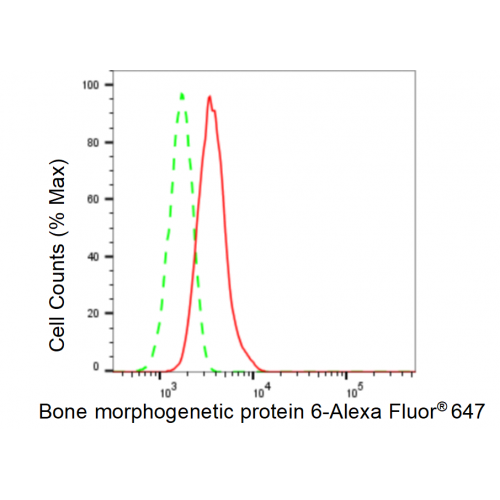 Cell Counts (% Max)

100
80
60
40
20
0

$10^3$
$10^4$
$10^5$

Bone morphogenetic protein 6-Alexa Fluor® 647